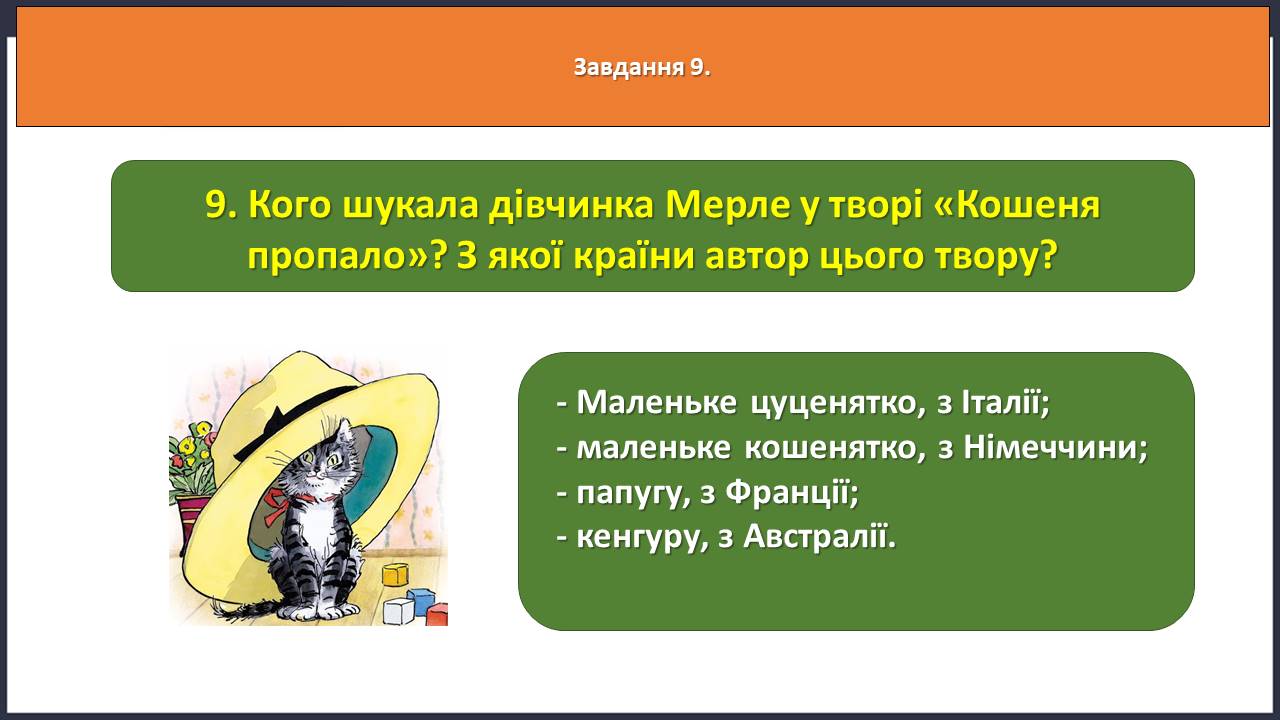 Завдання 9.

9. Кого шукала дівчинка Мерле у творі «Кошеня пропало»? З якої країни автор цього твору?

- Маленьке цуценятко, з Італії;
- маленьке кошенятко, з Німеччини;
- папугу, з Франції;
- кенгуру, з Австралії.